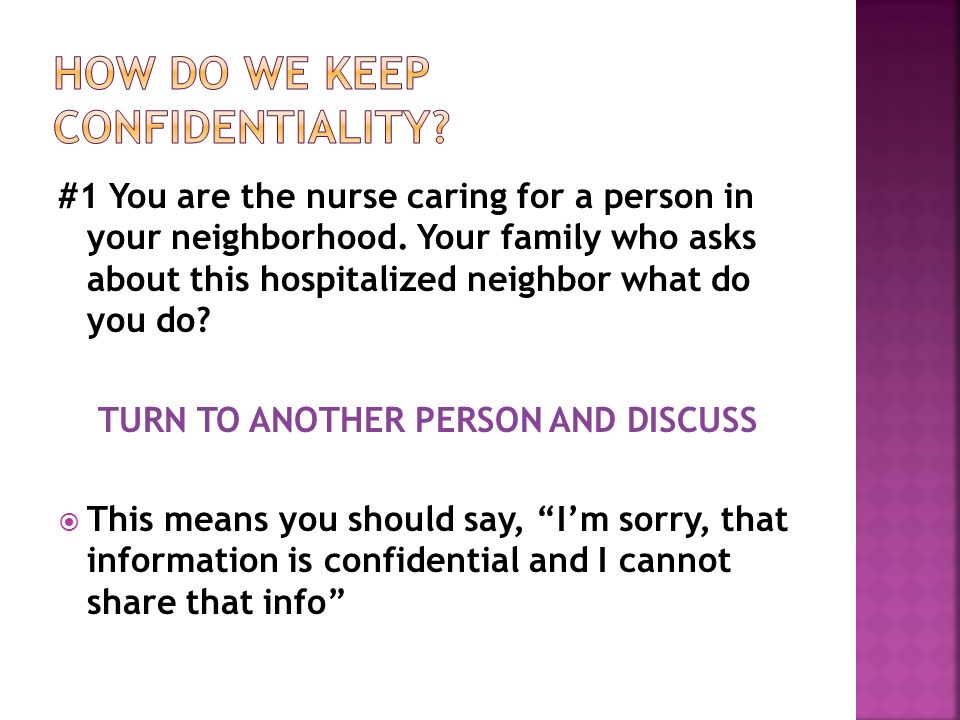 HOW DO WE KEEP CONFIDENTIALITY?

#1 You are the nurse caring for a person in your neighborhood. Your family who asks about this hospitalized neighbor what do you do?

TURN TO ANOTHER PERSON AND DISCUSS

This means you should say, “I’m sorry, that information is confidential and I cannot share that info”